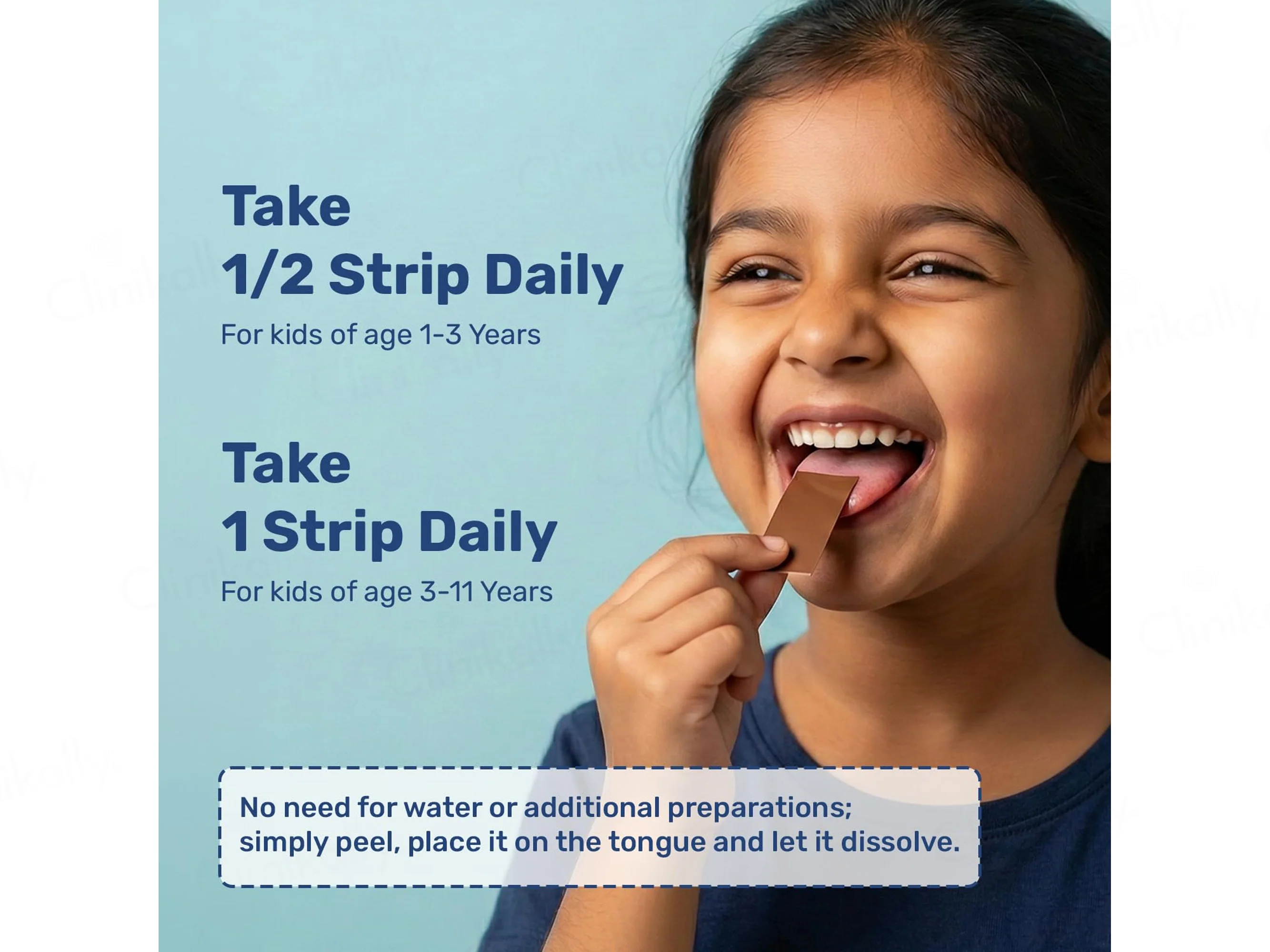 Take
1/2 Strip Daily
For kids of age 1-3 Years

Take
1 Strip Daily
For kids of age 3-11 Years

No need for water or additional preparations; simply peel, place it on the tongue and let it dissolve.